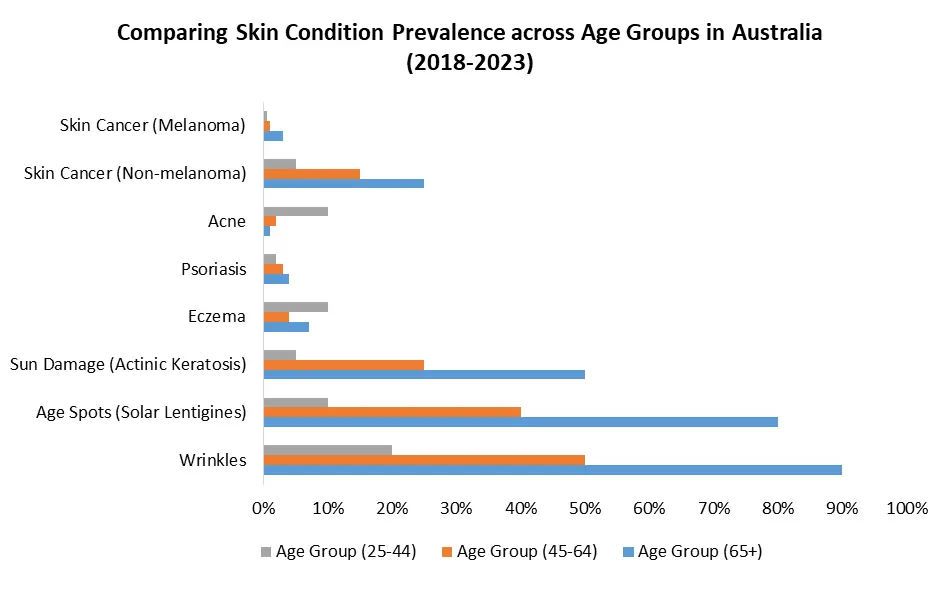 Comparing Skin Condition Prevalence across Age Groups in Australia (2018-2023)

Skin Cancer (Melanoma)
Skin Cancer (Non-melanoma)
Acne
Psoriasis
Eczema
Sun Damage (Actinic Keratosis)
Age Spots (Solar Lentigines)
Wrinkles

0%
10%
20%
30%
40%
50%
60%
70%
80%
90%
100%

Age Group (25-44)
Age Group (45-64)
Age Group (65+)